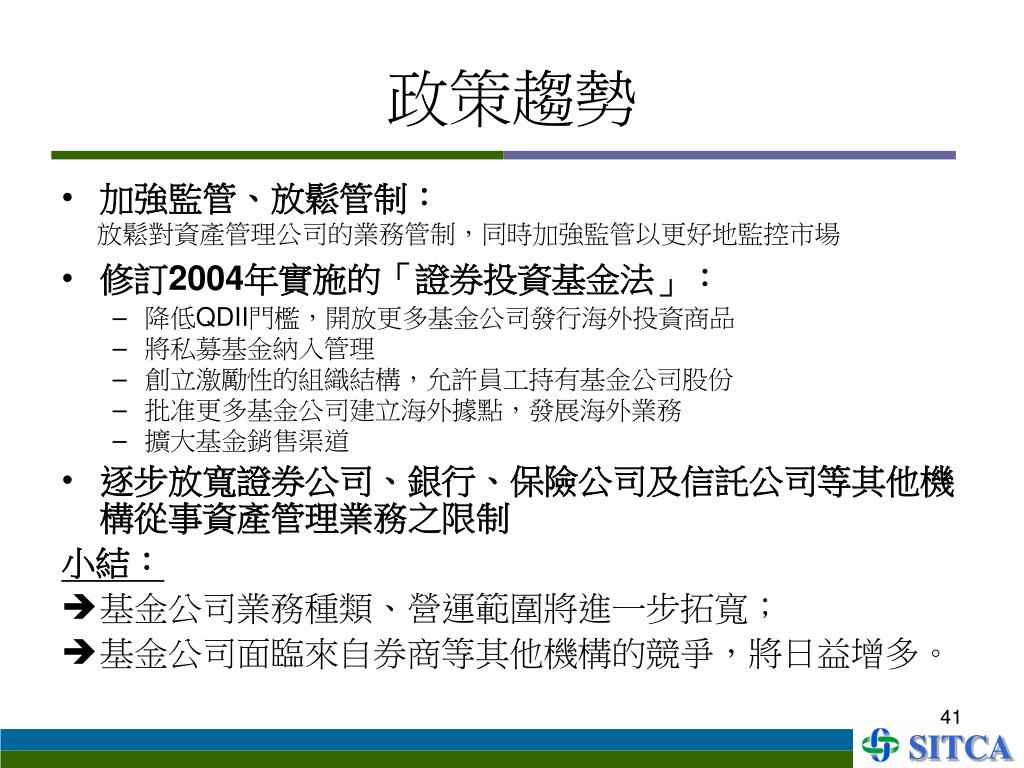 政策趨勢

• 加強監管、放鬆管制：
放鬆對資產管理公司的業務管制，同時加強監管以更好地監控市場

• 修訂2004年實施的「證券投資基金法」：
– 降低QDII門檻，開放更多基金公司發行海外投資商品
– 將私募基金納入管理
– 創立激勵性的組織結構，允許員工持有基金公司股份
– 批准更多基金公司建立海外據點，發展海外業務
– 擴大基金銷售渠道

• 逐步放寬證券公司、銀行、保險公司及信託公司等其他機構從事資產管理業務之限制

小結：
➔基金公司業務種類、營運範圍將進一步拓寬；
➔基金公司面臨來自券商等其他機構的競爭，將日益增多。

41

SITCA